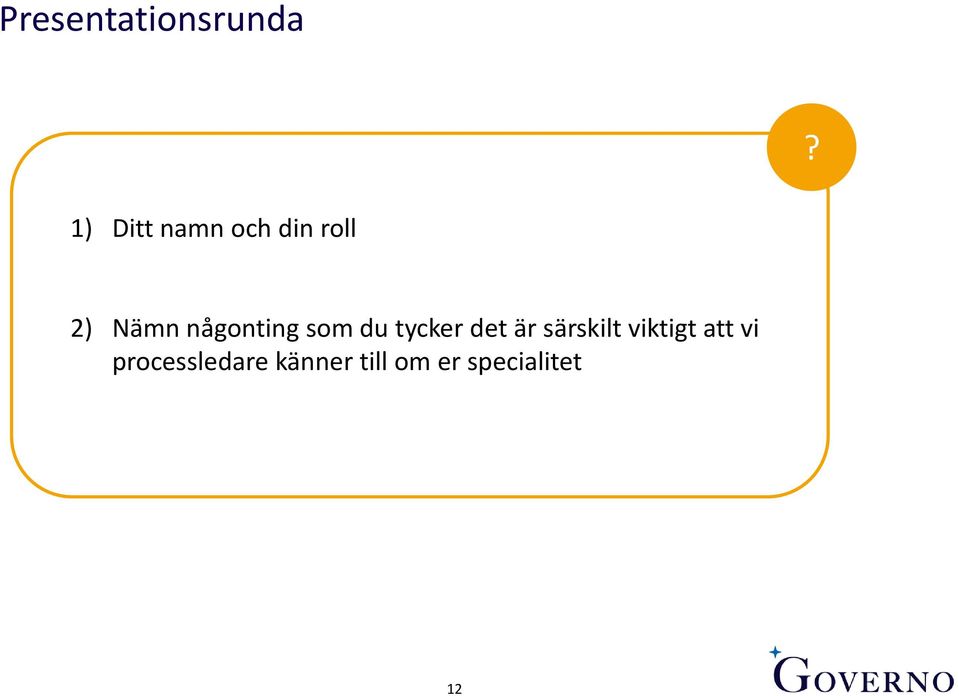 Presentationsrunda

?

1) Ditt namn och din roll

2) Nämn någonting som du tycker det är särskilt viktigt att vi processledare känner till om er specialitet

12

GOVERNO